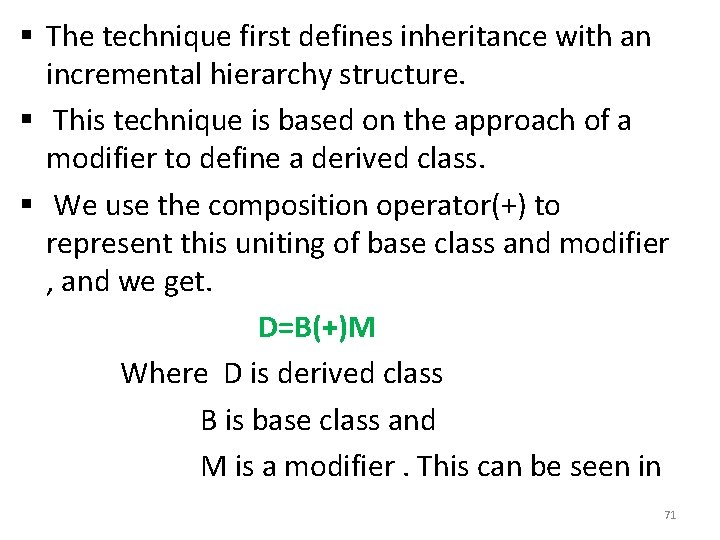 ▪ The technique first defines inheritance with an incremental hierarchy structure.

▪ This technique is based on the approach of a modifier to define a derived class.

▪ We use the composition operator(+) to represent this uniting of base class and modifier , and we get.

D=B(+)M

Where D is derived class

B is base class and

M is a modifier . This can be seen in

71